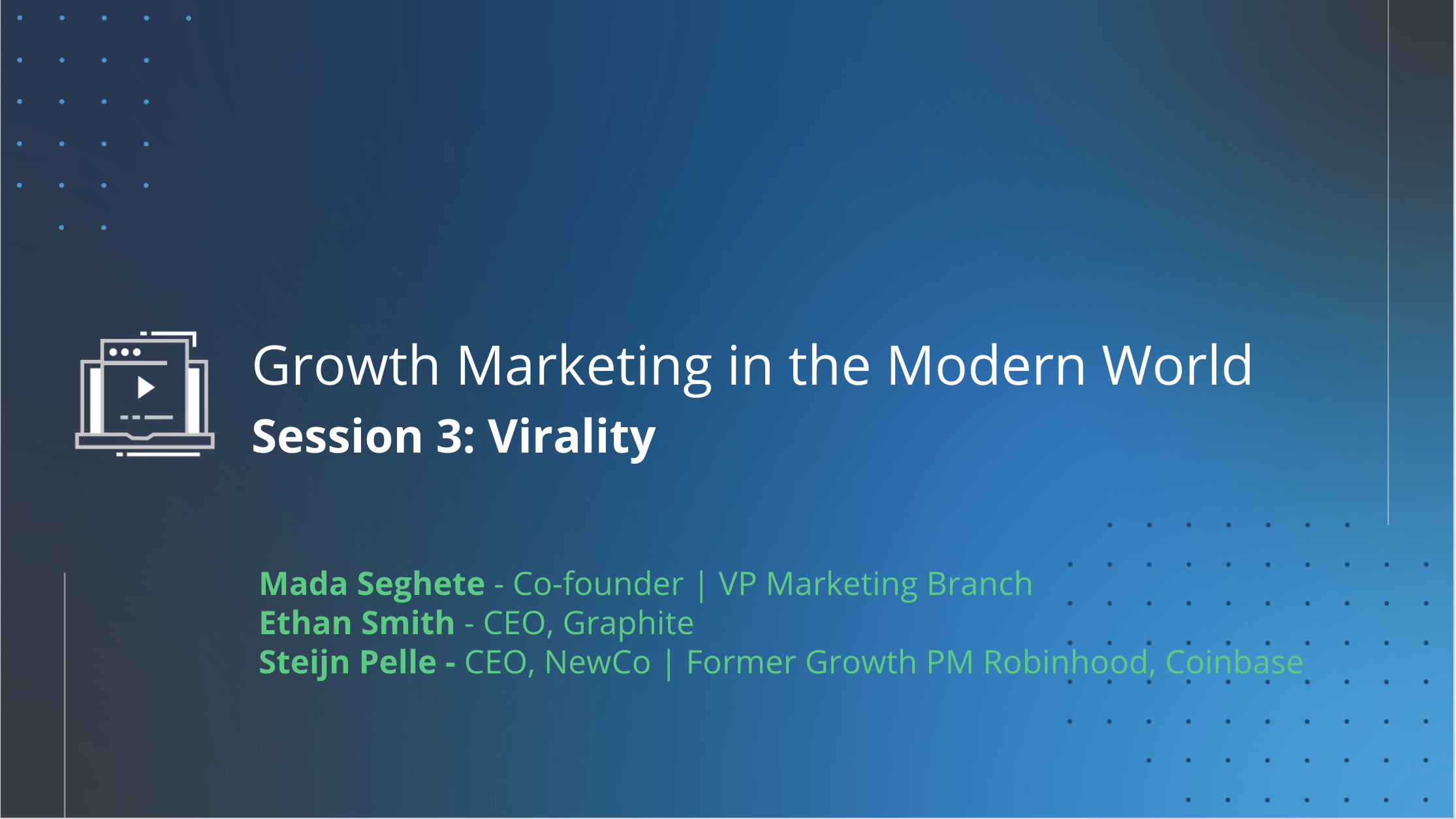 Growth Marketing in the Modern World
Session 3: Virality

Mada Seghete - Co-founder | VP Marketing Branch
Ethan Smith - CEO, Graphite
Steijn Pelle - CEO, NewCo | Former Growth PM Robinhood, Coinbase